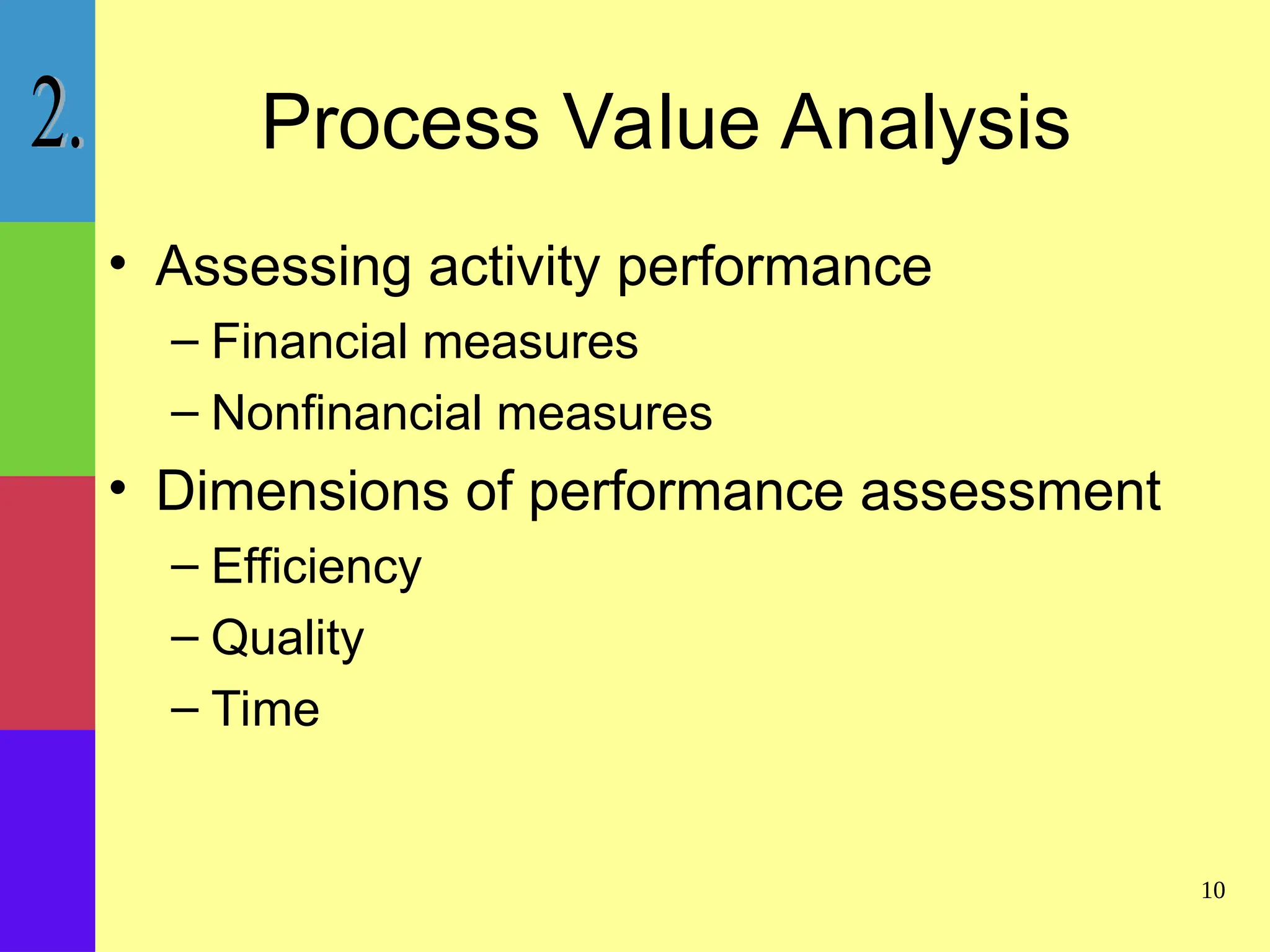 2.

Process Value Analysis

• Assessing activity performance
  – Financial measures
  – Nonfinancial measures
• Dimensions of performance assessment
  – Efficiency
  – Quality
  – Time

10